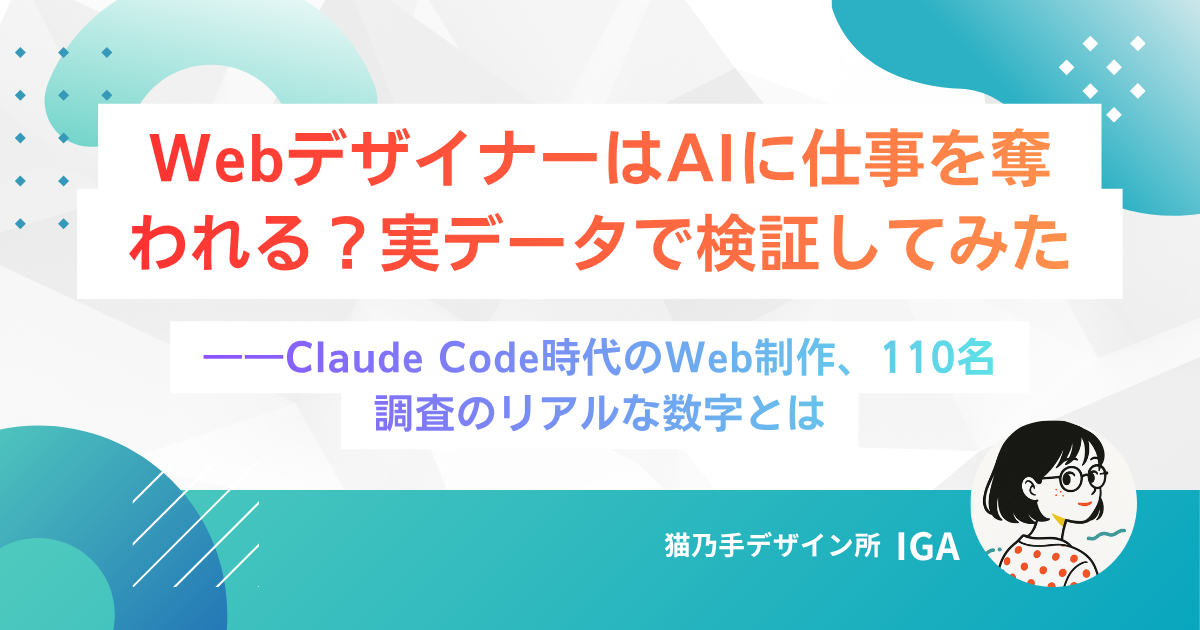 WebデザイナーはAIに仕事を奪われる？実データで検証してみた

——Claude Code時代のWeb制作、110名調査のリアルな数字とは

猫乃手デザイン所 IGA